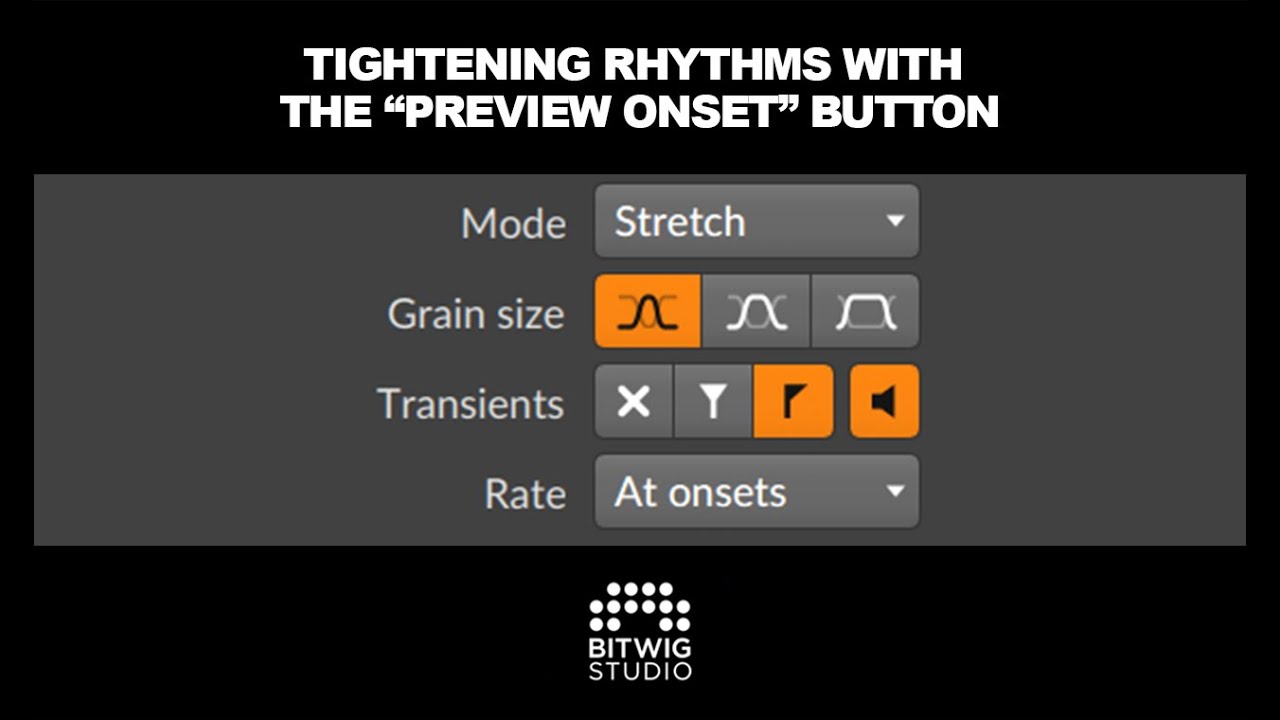 TIGHTENING RHYTHMS WITH THE “PREVIEW ONSET” BUTTON

Mode Stretch

Grain size

Transients

Rate At onsets

BITWIG STUDIO